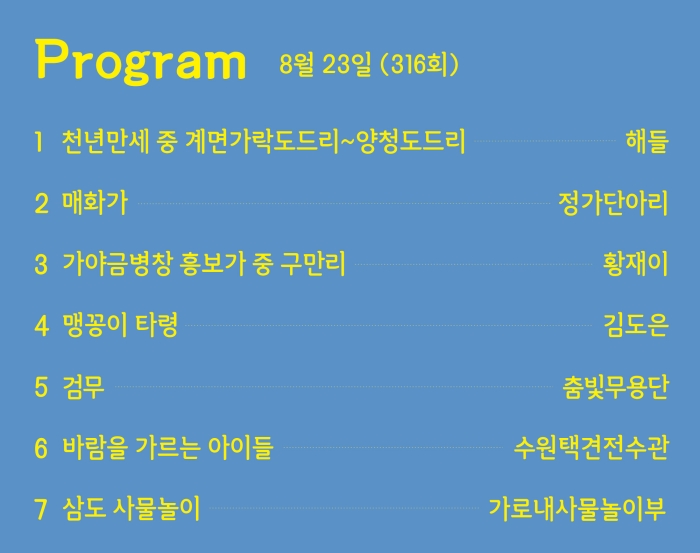 Program 8월 23일 (316회)

1 천년만세 중 계면가락도드리~양청도드리 해들

2 매화가 정가단아리

3 가야금병창 흥보가 중 구만리 황재이

4 맹꽁이 타령 김도은

5 검무 춤빛무용단

6 바람을 가르는 아이들 수원택견전수관

7 삼도 사물놀이 가로내사물놀이부